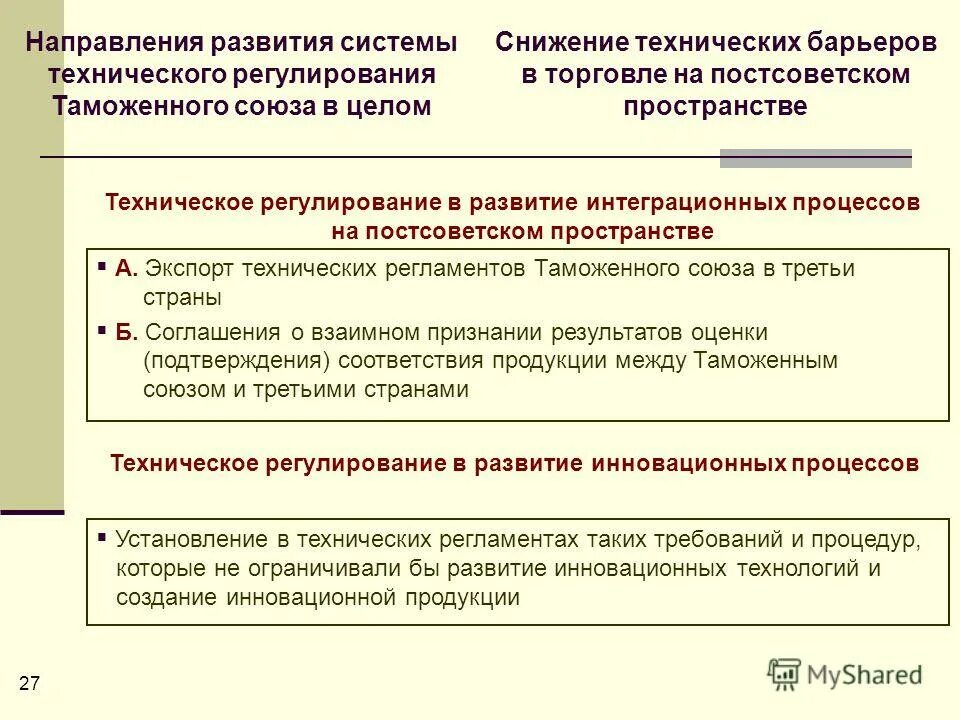 Направления развития системы технического регулирования Таможенного союза в целом

Снижение технических барьеров в торговле на постсоветском пространстве

Техническое регулирование в развитие интеграционных процессов на постсоветском пространстве

▪ А. Экспорт технических регламентов Таможенного союза в третьи страны

▪ Б. Соглашения о взаимном признании результатов оценки (подтверждения) соответствия продукции между Таможенным союзом и третьими странами

Техническое регулирование в развитие инновационных процессов

▪ Установление в технических регламентах таких требований и процедур, которые не ограничивали бы развитие инновационных технологий и создание инновационной продукции

27

MyShared